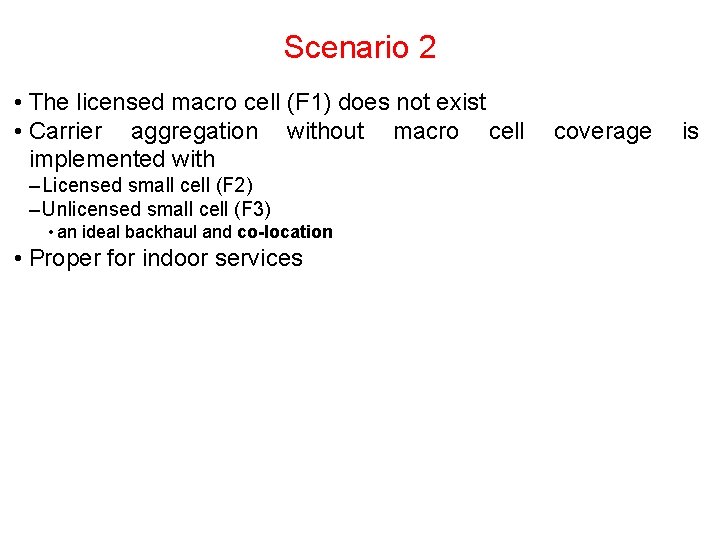 Scenario 2

• The licensed macro cell (F1) does not exist
• Carrier aggregation without macro cell coverage is implemented with
– Licensed small cell (F2)
– Unlicensed small cell (F3)
• an ideal backhaul and co-location
• Proper for indoor services